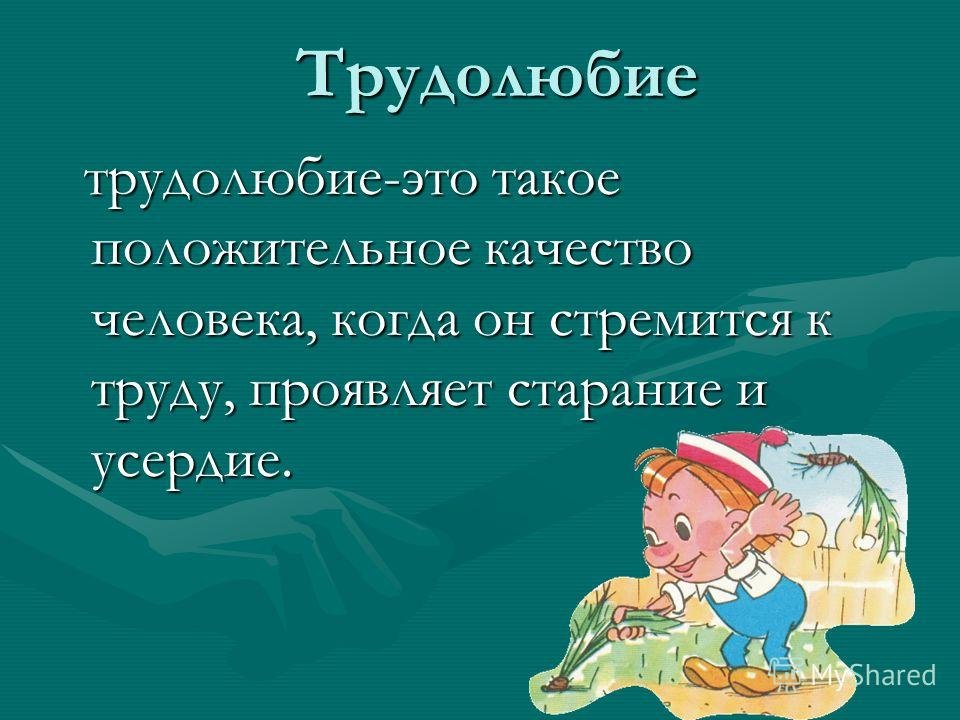 Трудолюбие

трудолюбие-это такое положительное качество человека, когда он стремится к труду, проявляет старание и усердие.

MyShared